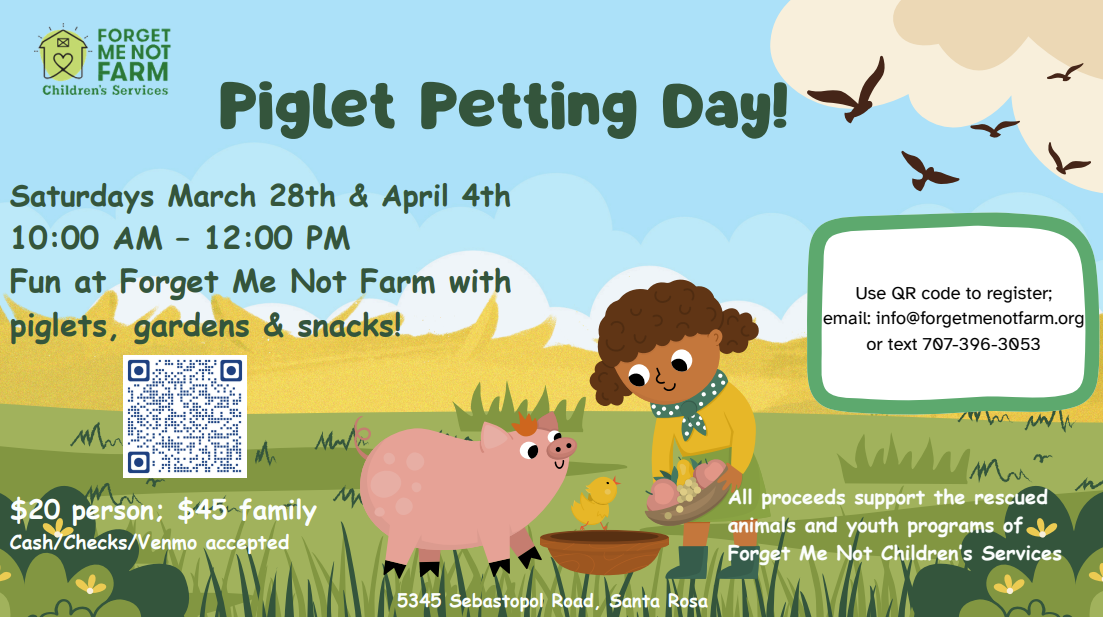 FORGET ME NOT FARM
Children's Services

Piglet Petting Day!

Saturdays March 28th & April 4th
10:00 AM – 12:00 PM
Fun at Forget Me Not Farm with piglets, gardens & snacks!

Use QR code to register;
email: info@forgetmenotfarm.org
or text 707-396-3053

$20 person; $45 family
Cash/Checks/Venmo accepted

All proceeds support the rescued animals and youth programs of Forget Me Not Children's Services

5345 Sebastopol Road, Santa Rosa